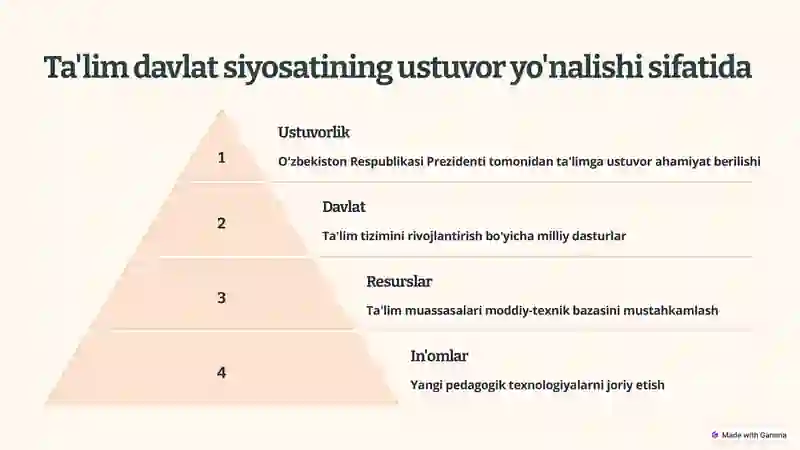 Ta'lim davlat siyosatining ustuvor yo'nalishi sifatida

1

Ustuvorlik

O'zbekiston Respublikasi Prezidenti tomonidan ta'limga ustuvor ahamiyat berilishi

2

Davlat

Ta'lim tizimini rivojlantirish bo'yicha milliy dasturlar

3

Resurslar

Ta'lim muassasalari moddiy-texnik bazasini mustahkamlash

4

In'omlar

Yangi pedagogik texnologiyalarni joriy etish

Made with Gamma